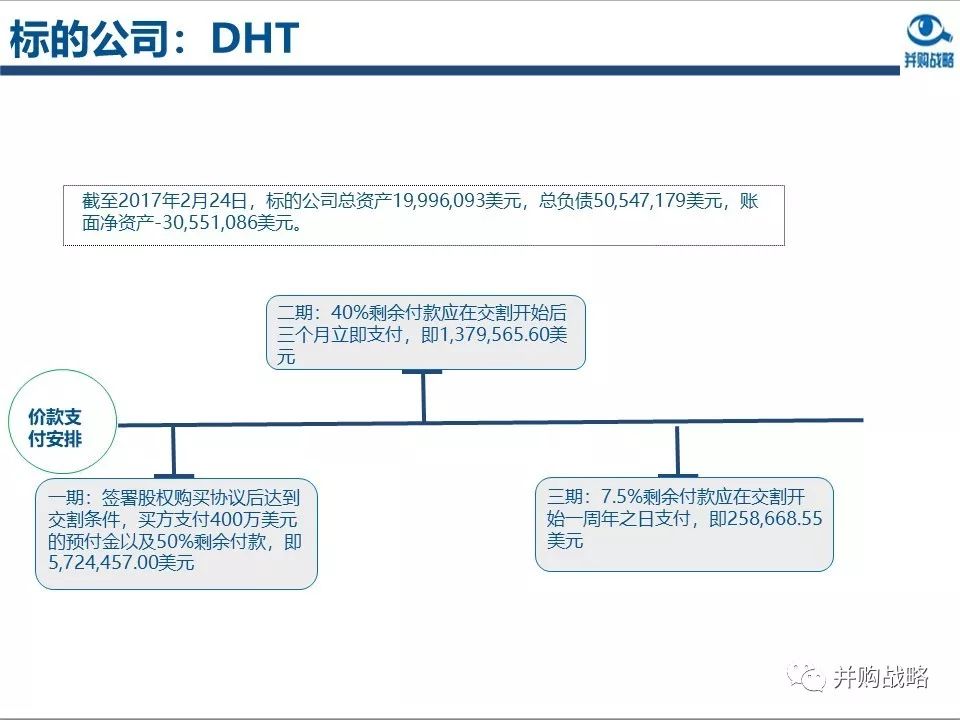 标的公司：DHT

并购战略

截至2017年2月24日，标的公司总资产19,996,093美元，总负债50,547,179美元，账面净资产-30,551,086美元。

二期：40%剩余付款应在交割开始后三个月立即支付，即1,379,565.60美元

价款支付安排

一期：签署股权购买协议后达到交割条件，买方支付400万美元的预付金以及50%剩余付款，即5,724,457.00美元

三期：7.5%剩余付款应在交割开始一周年之日支付，即258,668.55美元

并购战略